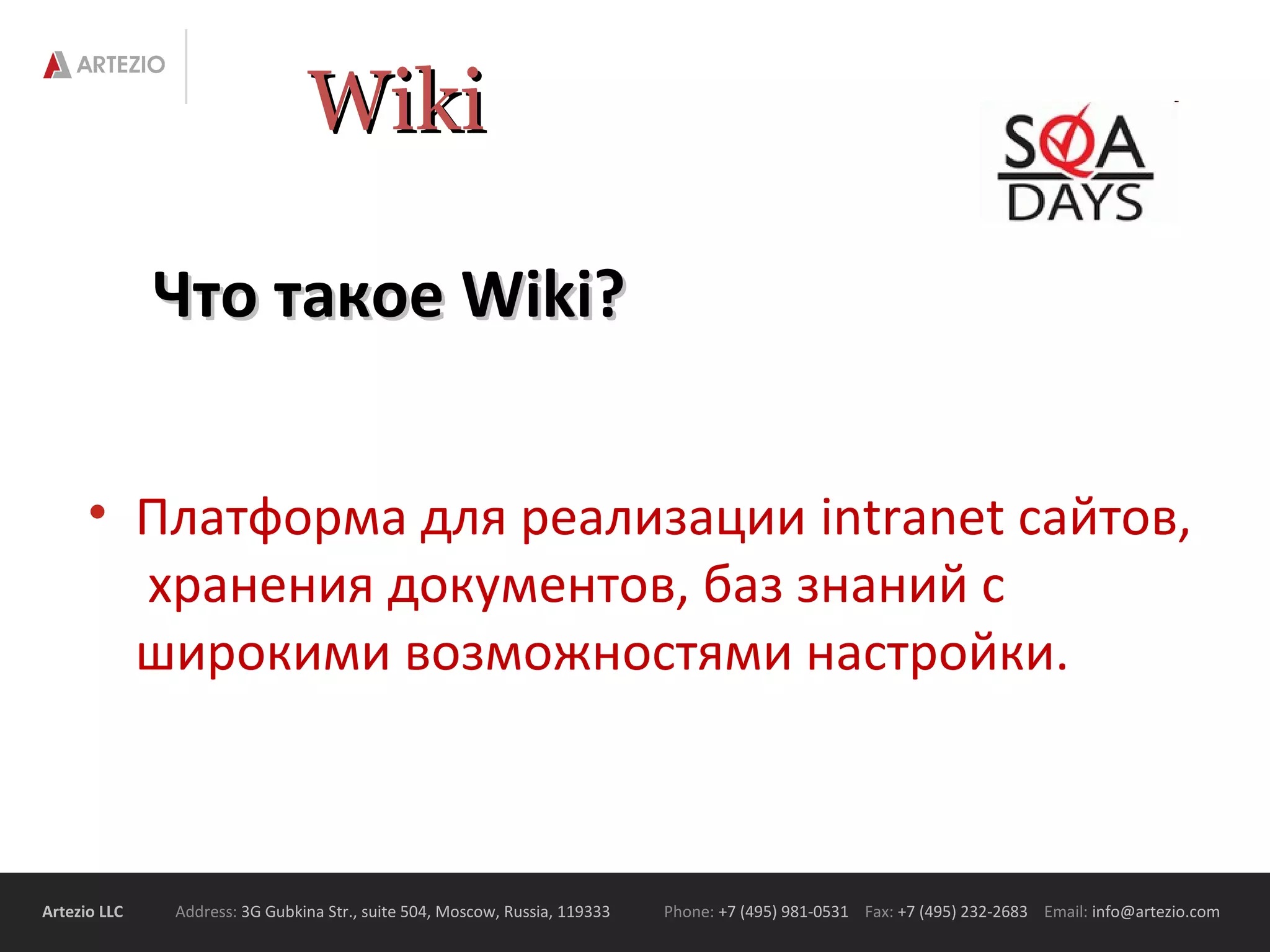 ARTEZIO

Wiki

SQA DAYS

Что такое Wiki?

• Платформа для реализации intranet сайтов, хранения документов, баз знаний с широкими возможностями настройки.

Artezio LLC Address: 3G Gubkina Str., suite 504, Moscow, Russia, 119333 Phone: +7 (495) 981-0531 Fax: +7 (495) 232-2683 Email: info@artezio.com